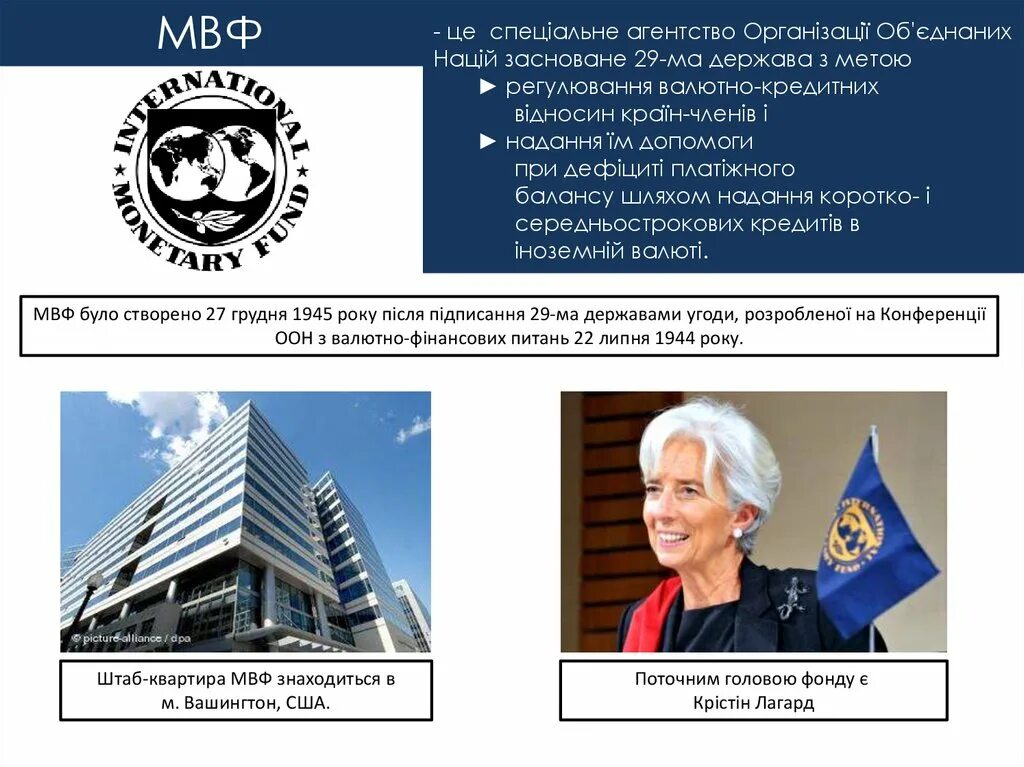 МВФ

INTERNATIONAL MONETARY FUND

- це спеціальне агентство Організації Об'єднаних Націй засноване 29-ма держава з метою
► регулювання валютно-кредитних відносин країн-членів і
► надання їм допомоги при дефіциті платіжного балансу шляхом надання коротко- і середньострокових кредитів в іноземній валюті.

МВФ було створено 27 грудня 1945 року після підписання 29-ма державами угоди, розробленої на Конференції ООН з валютно-фінансових питань 22 липня 1944 року.

© picture-alliance / dpa

Штаб-квартира МВФ знаходиться в м. Вашингтон, США.

Поточним головою фонду є Крістін Лагард